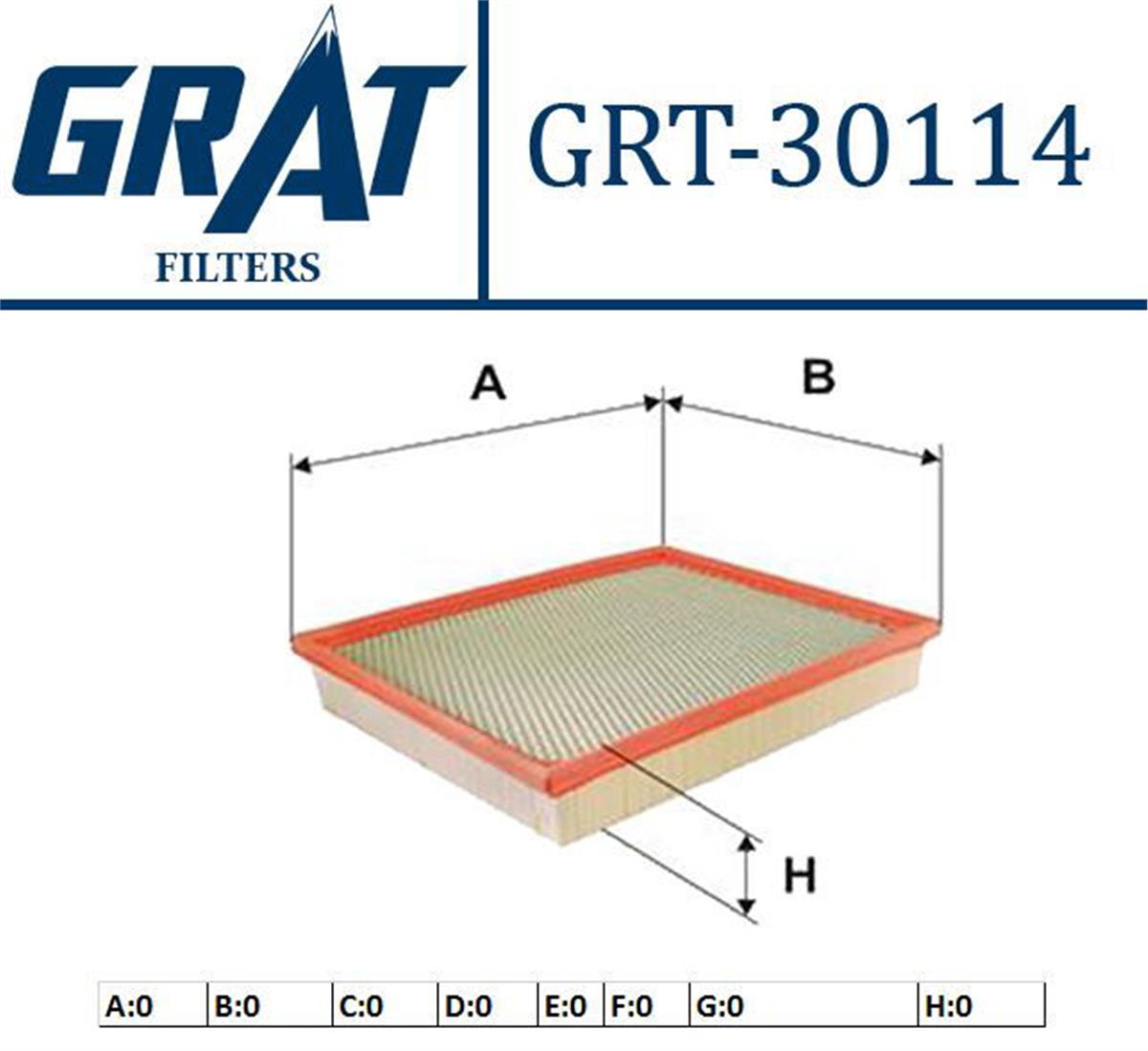 GRAT
FILTERS

GRT-30114

A
B
H

| A:0 | B:0 | C:0 | D:0 | E:0 | F:0 | G:0 | H:0 |
|---|---|---|---|---|---|---|---|